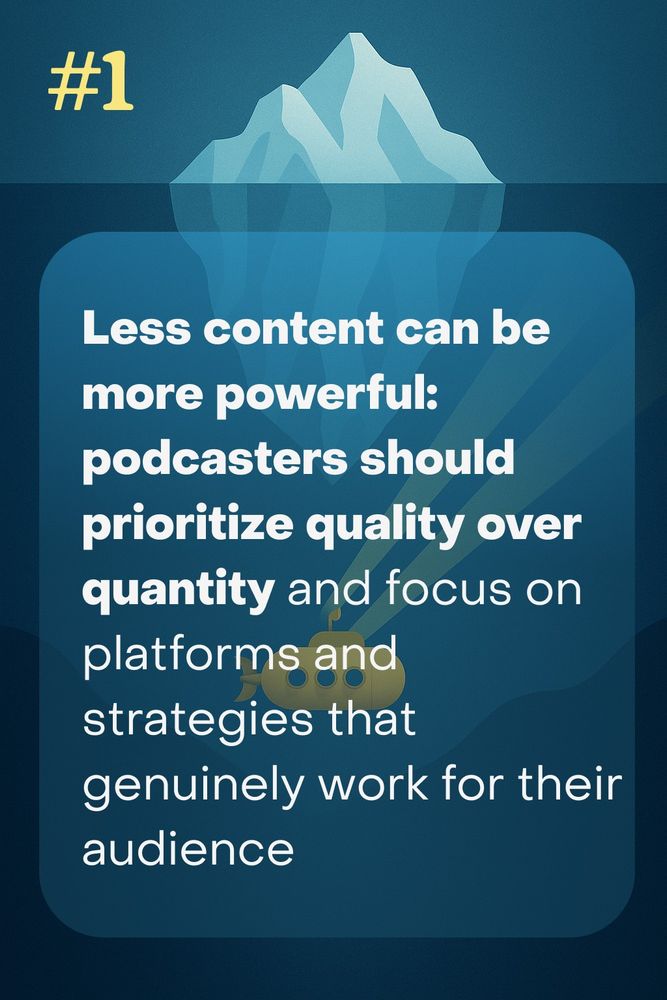 #1

Less content can be more powerful: podcasters should prioritize quality over quantity and focus on platforms and strategies that genuinely work for their audience